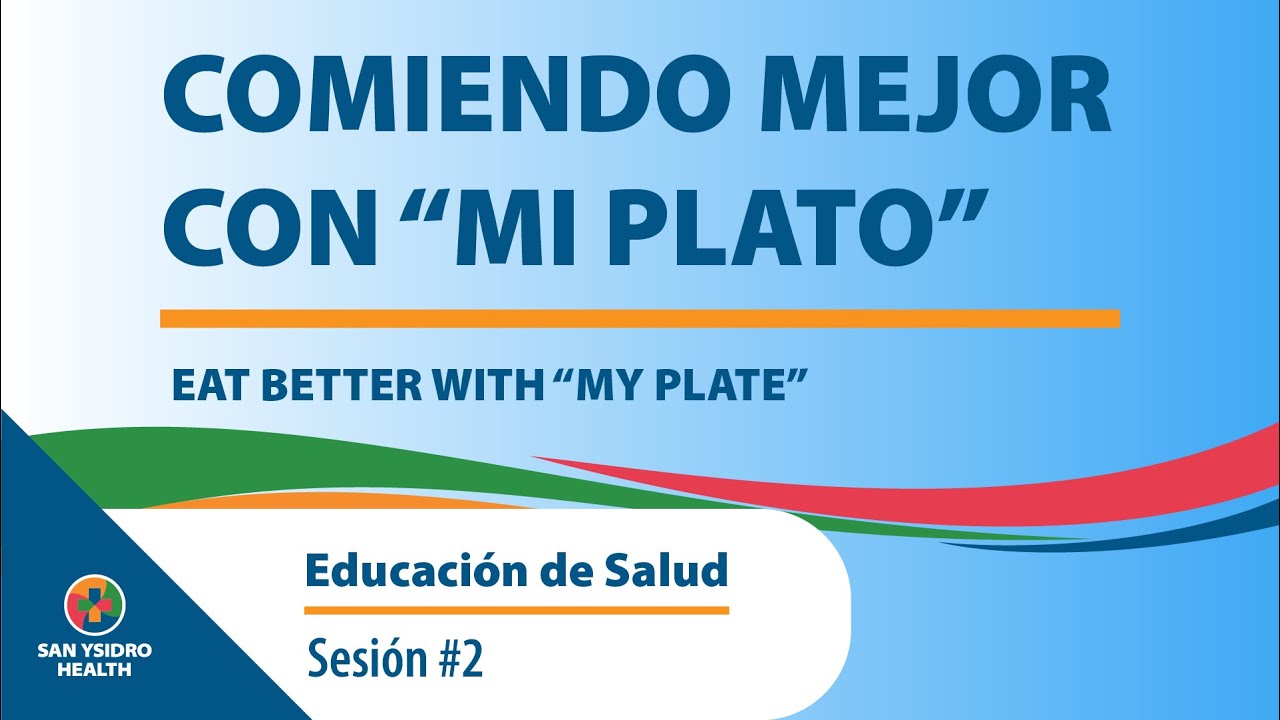 COMIENDO MEJOR CON “MI PLATO”

EAT BETTER WITH “MY PLATE”

Educación de Salud

Sesión #2

SAN YSIDRO HEALTH